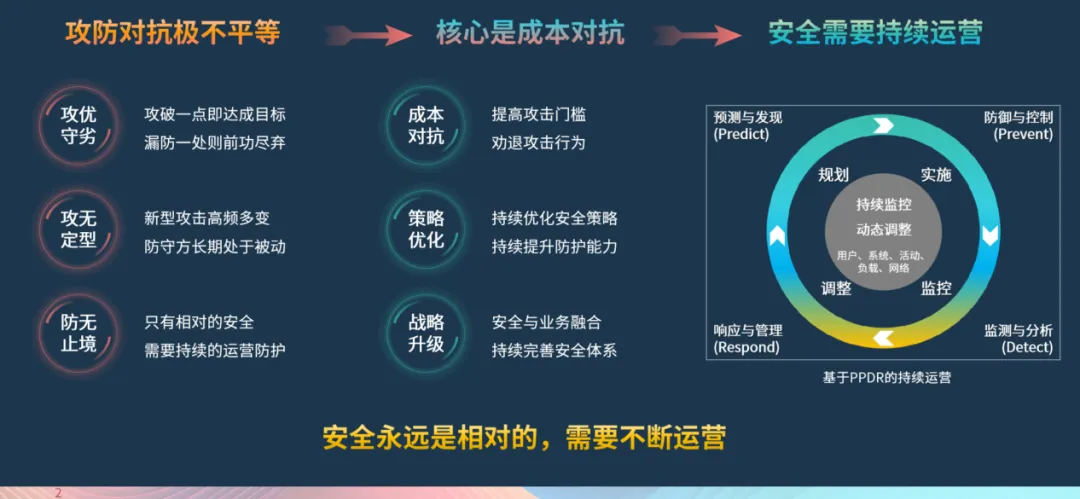 攻防对抗极不平等

核心是成本对抗

安全需要持续运营

攻优守劣
攻破一点即达成目标
漏防一处则前功尽弃

攻无定型
新型攻击高频多变
防守方长期处于被动

防无止境
只有相对的安全
需要持续的运营防护

成本对抗
提高攻击门槛
劝退攻击行为

策略优化
持续优化安全策略
持续提升防护能力

战略升级
安全与业务融合
持续完善安全体系

预测与发现
(Predict)

防御与控制
(Prevent)

规划

实施

持续监控
动态调整
用户、系统、活动、负载、网络

调整

监控

响应与管理
(Respond)

监测与分析
(Detect)

基于PPDR的持续运营

安全永远是相对的，需要不断运营

2